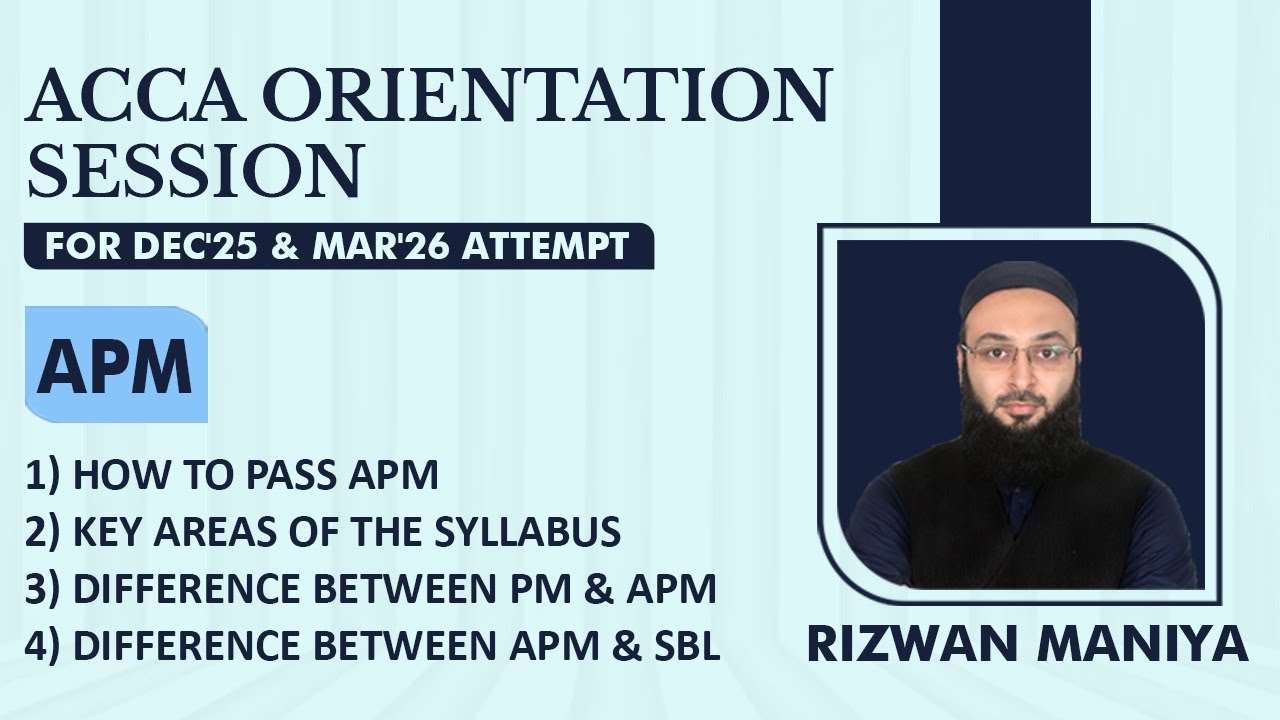 ACCA ORIENTATION SESSION

FOR DEC'25 & MAR'26 ATTEMPT

APM

1) HOW TO PASS APM
2) KEY AREAS OF THE SYLLABUS
3) DIFFERENCE BETWEEN PM & APM
4) DIFFERENCE BETWEEN APM & SBL

RIZWAN MANIYA